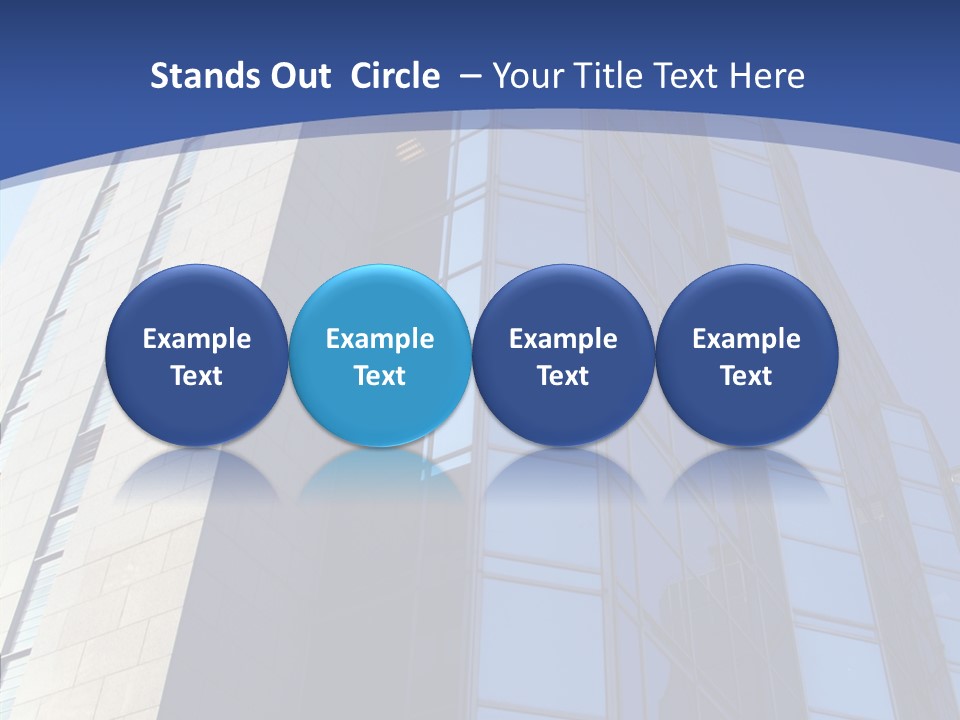 Stands Out  Circle  – Your Title Text Here

Example Text

Example Text

Example Text

Example Text